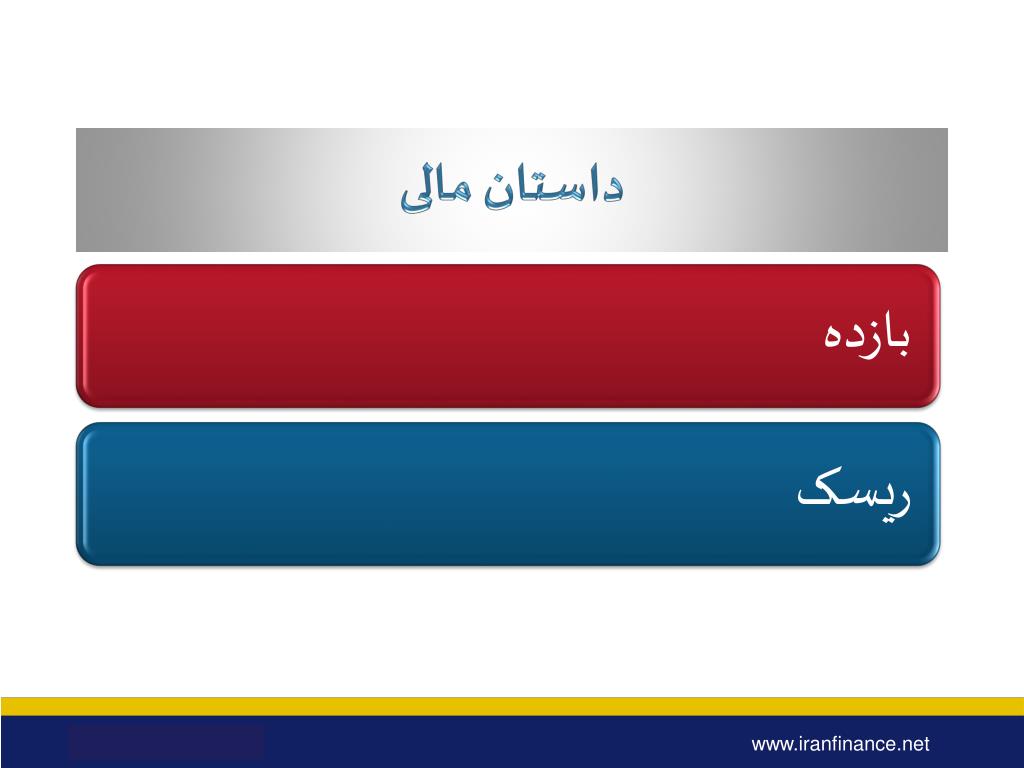 داستان مالی

بازده

ریسک

www.iranfinance.net